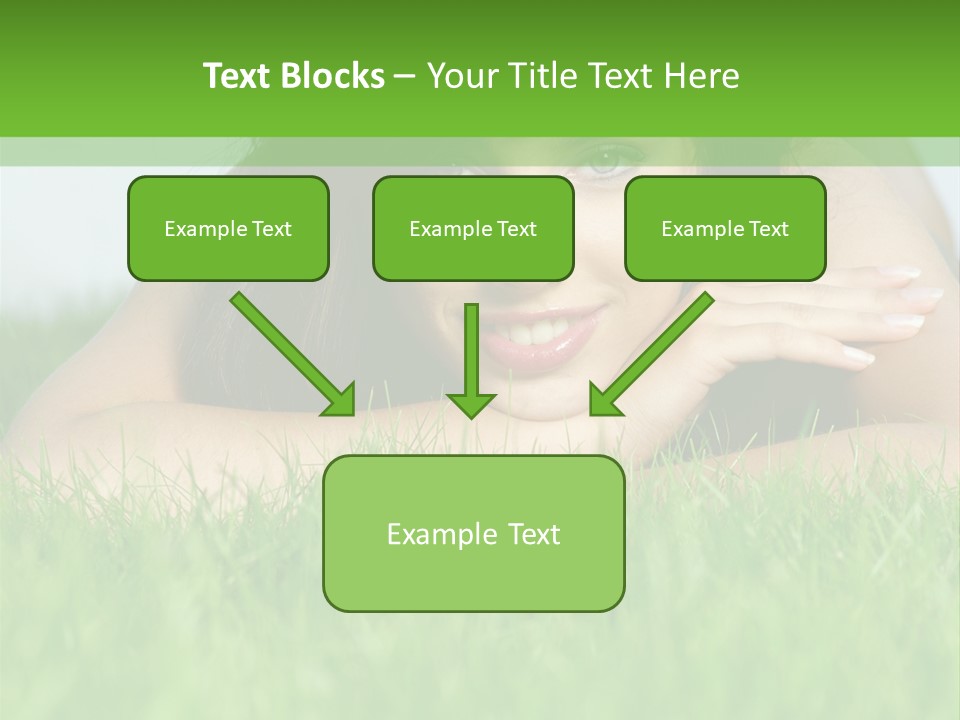 Text Blocks – Your Title Text Here

Example Text

Example Text

Example Text

Example Text